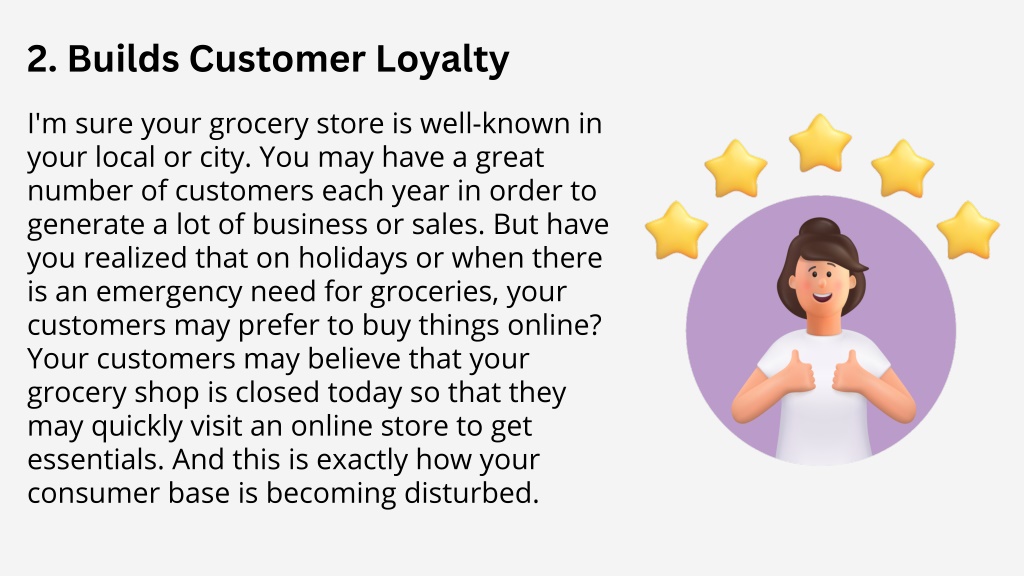 2. Builds Customer Loyalty

I'm sure your grocery store is well-known in your local or city. You may have a great number of customers each year in order to generate a lot of business or sales. But have you realized that on holidays or when there is an emergency need for groceries, your customers may prefer to buy things online? Your customers may believe that your grocery shop is closed today so that they may quickly visit an online store to get essentials. And this is exactly how your consumer base is becoming disturbed.